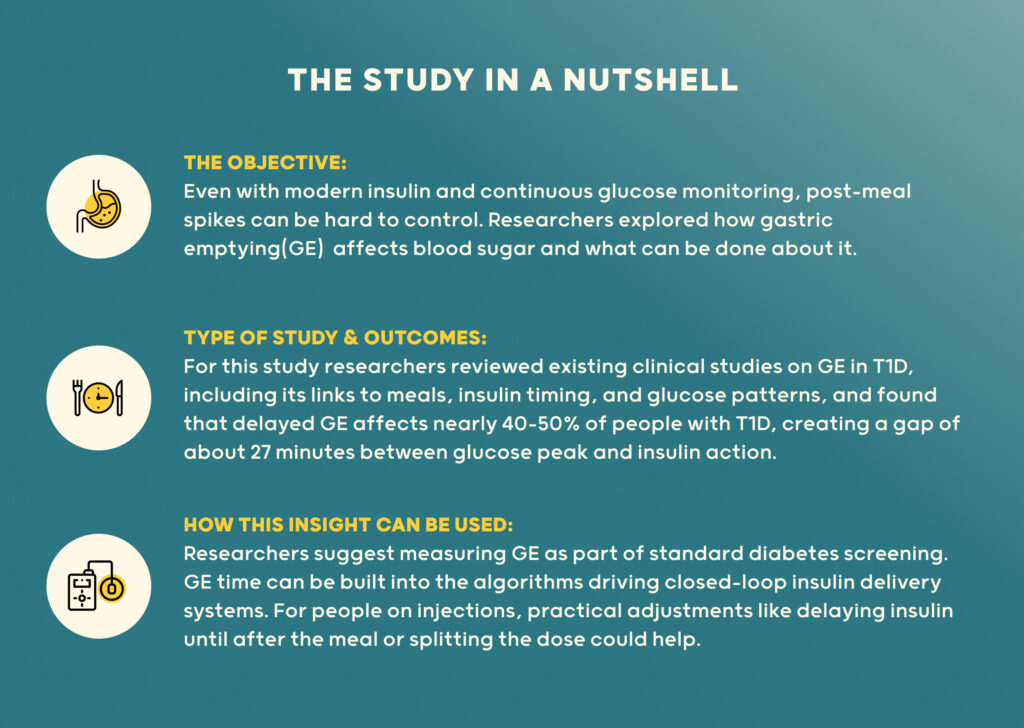 THE STUDY IN A NUTSHELL

THE OBJECTIVE:
Even with modern insulin and continuous glucose monitoring, post-meal spikes can be hard to control. Researchers explored how gastric emptying(GE) affects blood sugar and what can be done about it.

TYPE OF STUDY & OUTCOMES:
For this study researchers reviewed existing clinical studies on GE in T1D, including its links to meals, insulin timing, and glucose patterns, and found that delayed GE affects nearly 40-50% of people with T1D, creating a gap of about 27 minutes between glucose peak and insulin action.

HOW THIS INSIGHT CAN BE USED:
Researchers suggest measuring GE as part of standard diabetes screening. GE time can be built into the algorithms driving closed-loop insulin delivery systems. For people on injections, practical adjustments like delaying insulin until after the meal or splitting the dose could help.